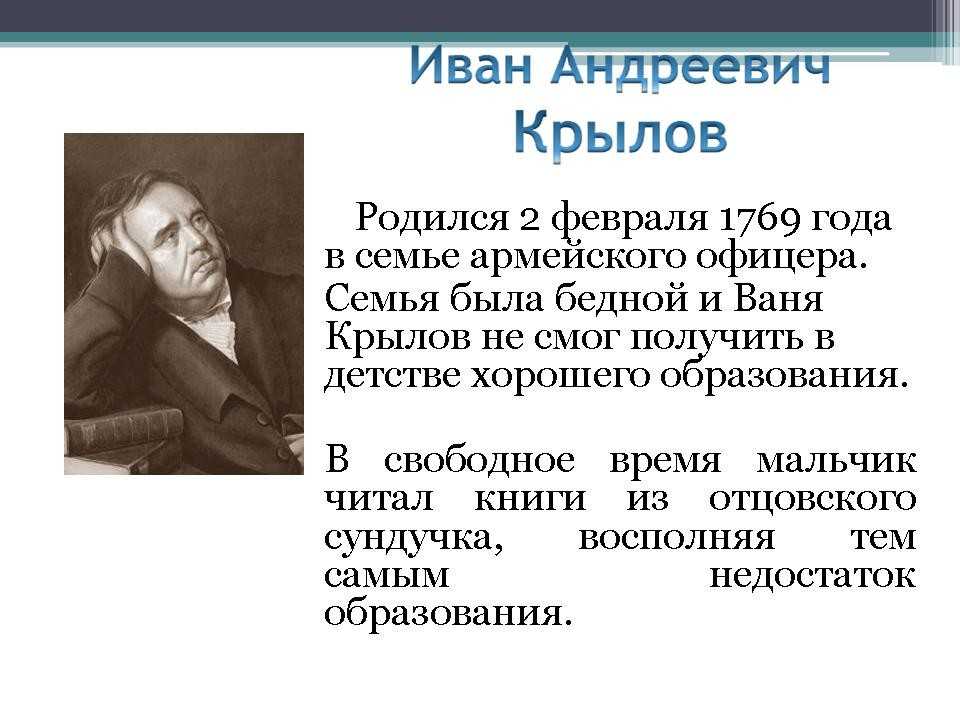 Иван Андреевич Крылов

Родился 2 февраля 1769 года в семье армейского офицера.

Семья была бедной и Ваня Крылов не смог получить в детстве хорошего образования.

В свободное время мальчик читал книги из отцовского сундучка, восполняя тем самым недостаток образования.